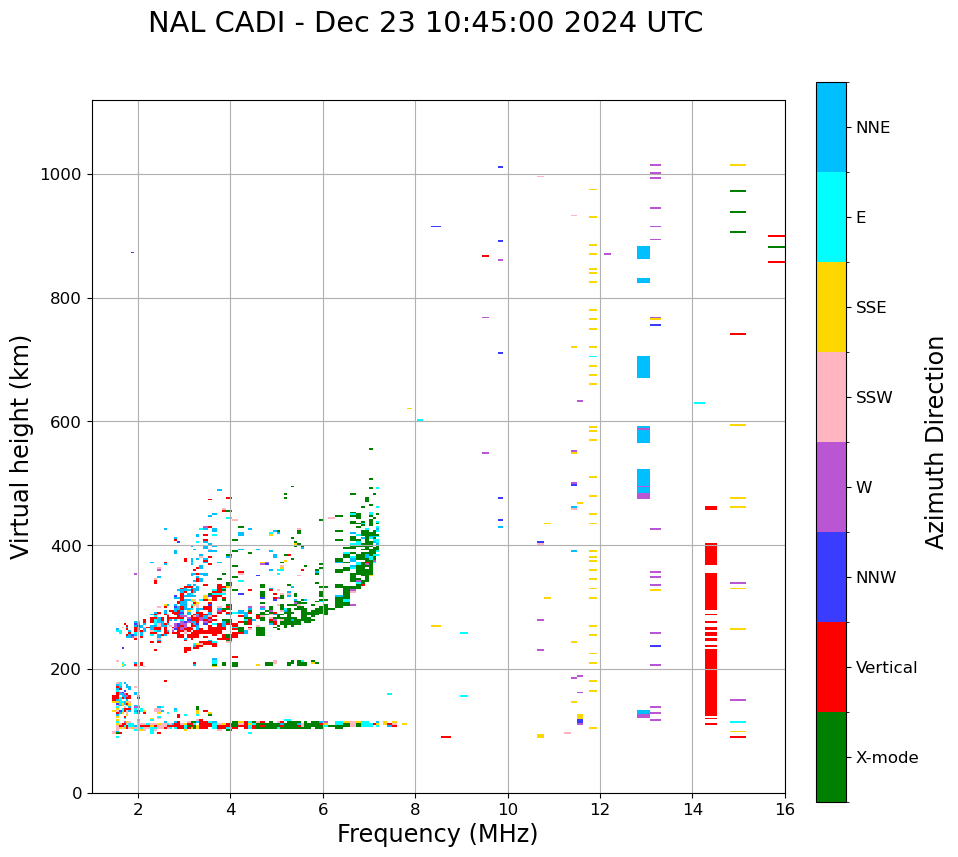 NAL CADI - Dec 23 10:45:00 2024 UTC

Virtual height (km)

1000
800
600
400
200
0

2
4
6
8
10
12
14
16

Frequency (MHz)

NNE
E
SSE
SSW
W
NNW
Vertical
X-mode

Azimuth Direction